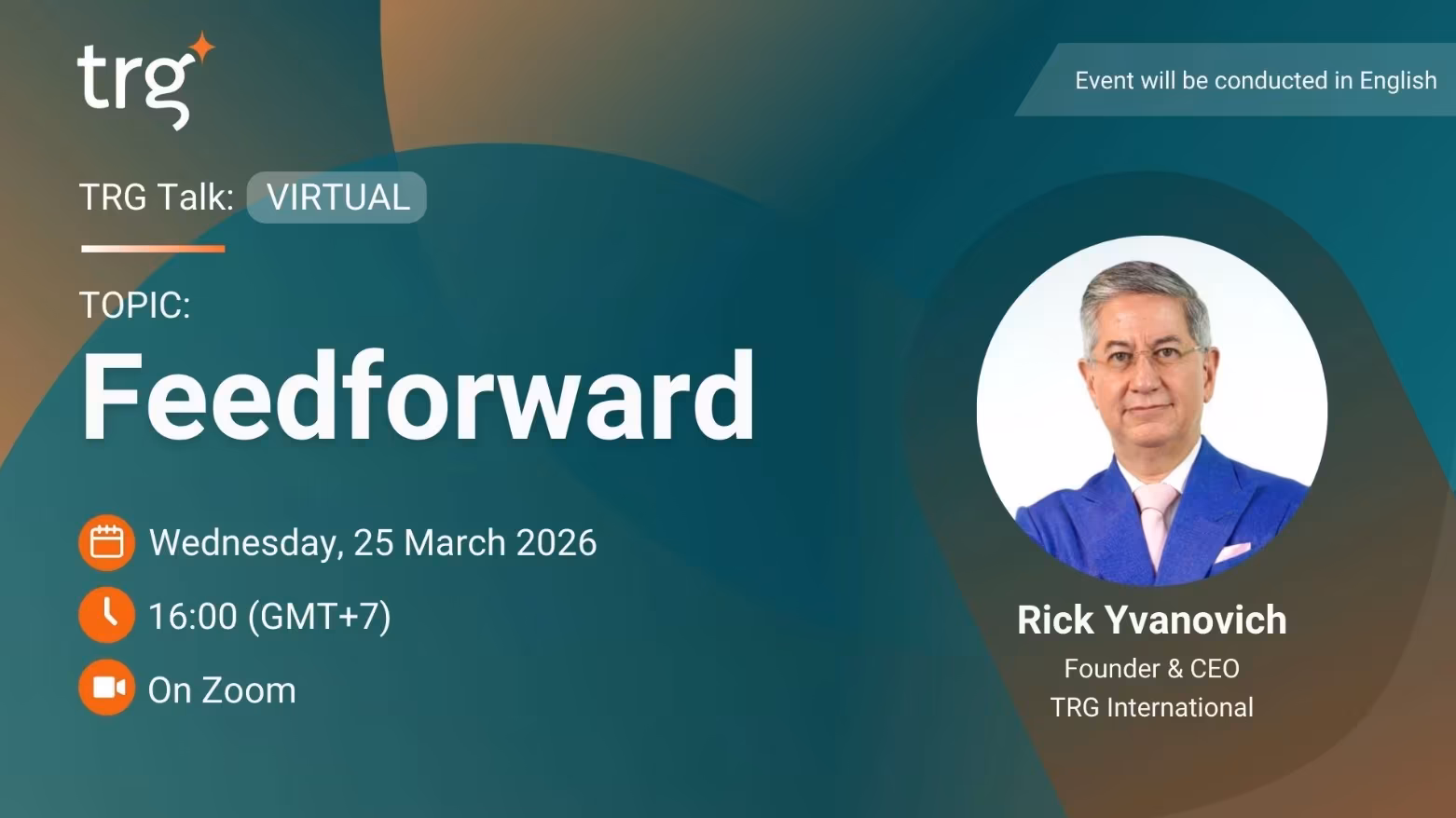 trg

Event will be conducted in English

TRG Talk: VIRTUAL

TOPIC:
Feedforward

Wednesday, 25 March 2026
16:00 (GMT+7)
On Zoom

Rick Yvanovich
Founder & CEO
TRG International